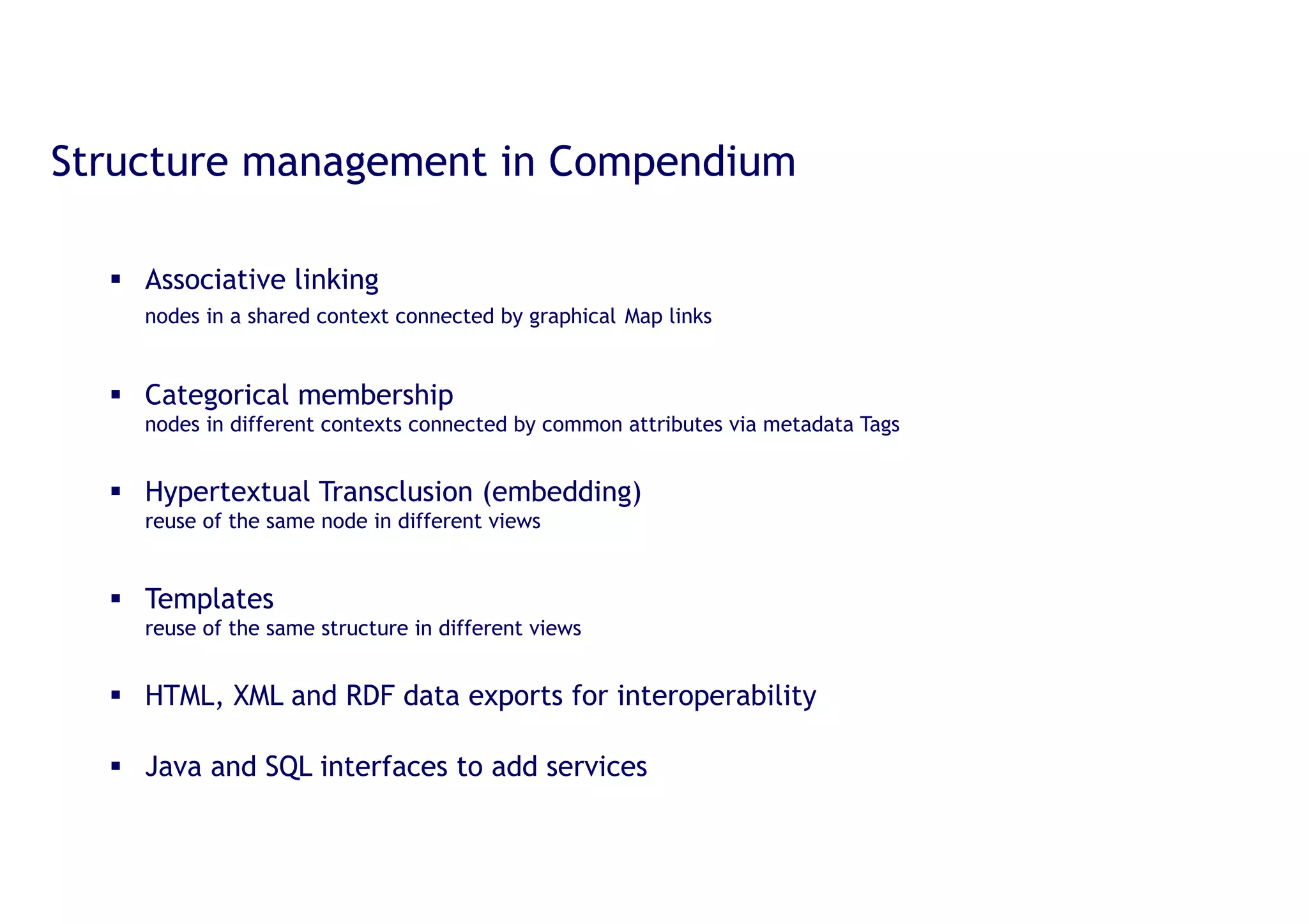 Structure management in Compendium

▪ Associative linking
nodes in a shared context connected by graphical Map links

▪ Categorical membership
nodes in different contexts connected by common attributes via metadata Tags

▪ Hypertextual Transclusion (embedding)
reuse of the same node in different views

▪ Templates
reuse of the same structure in different views

▪ HTML, XML and RDF data exports for interoperability

▪ Java and SQL interfaces to add services